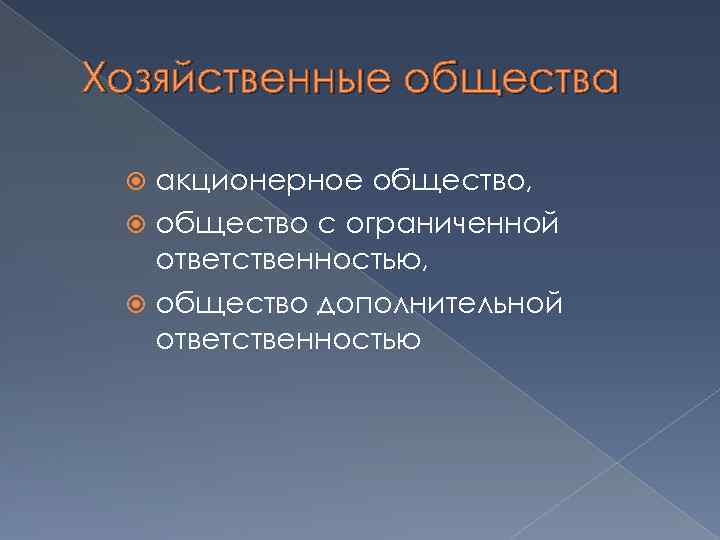 Хозяйственные общества

акционерное общество,
общество с ограниченной ответственностью,
общество дополнительной ответственностью